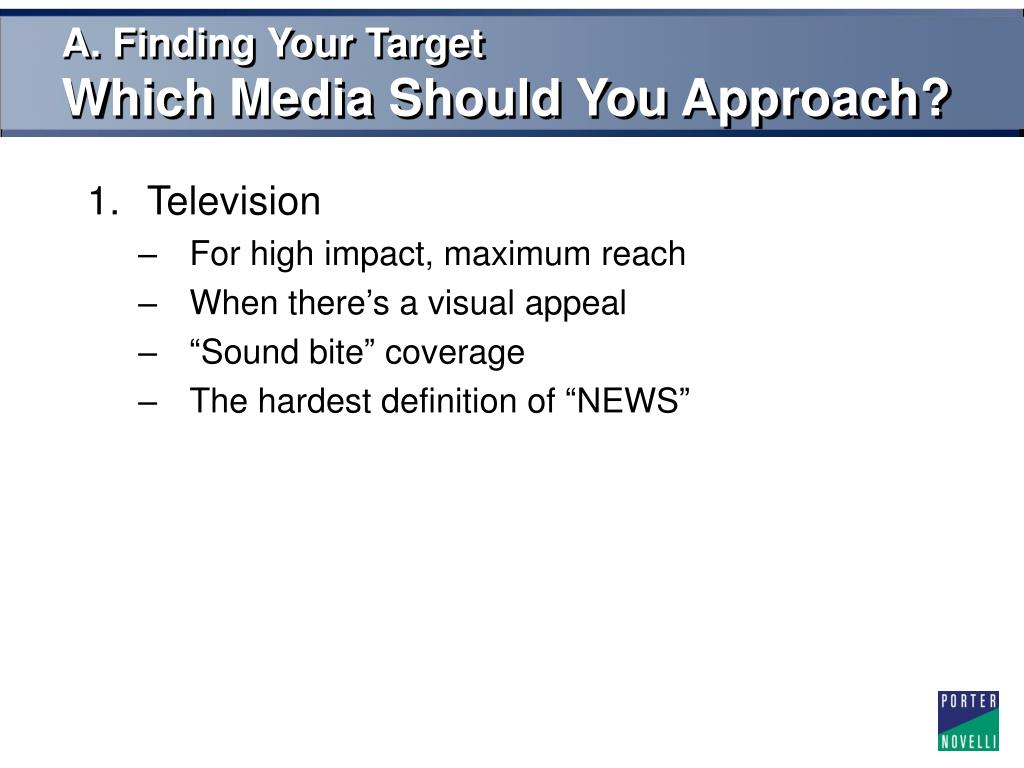 A. Finding Your Target
Which Media Should You Approach?

1. Television
– For high impact, maximum reach
– When there’s a visual appeal
– “Sound bite” coverage
– The hardest definition of “NEWS”

PORTER
NOVELLI